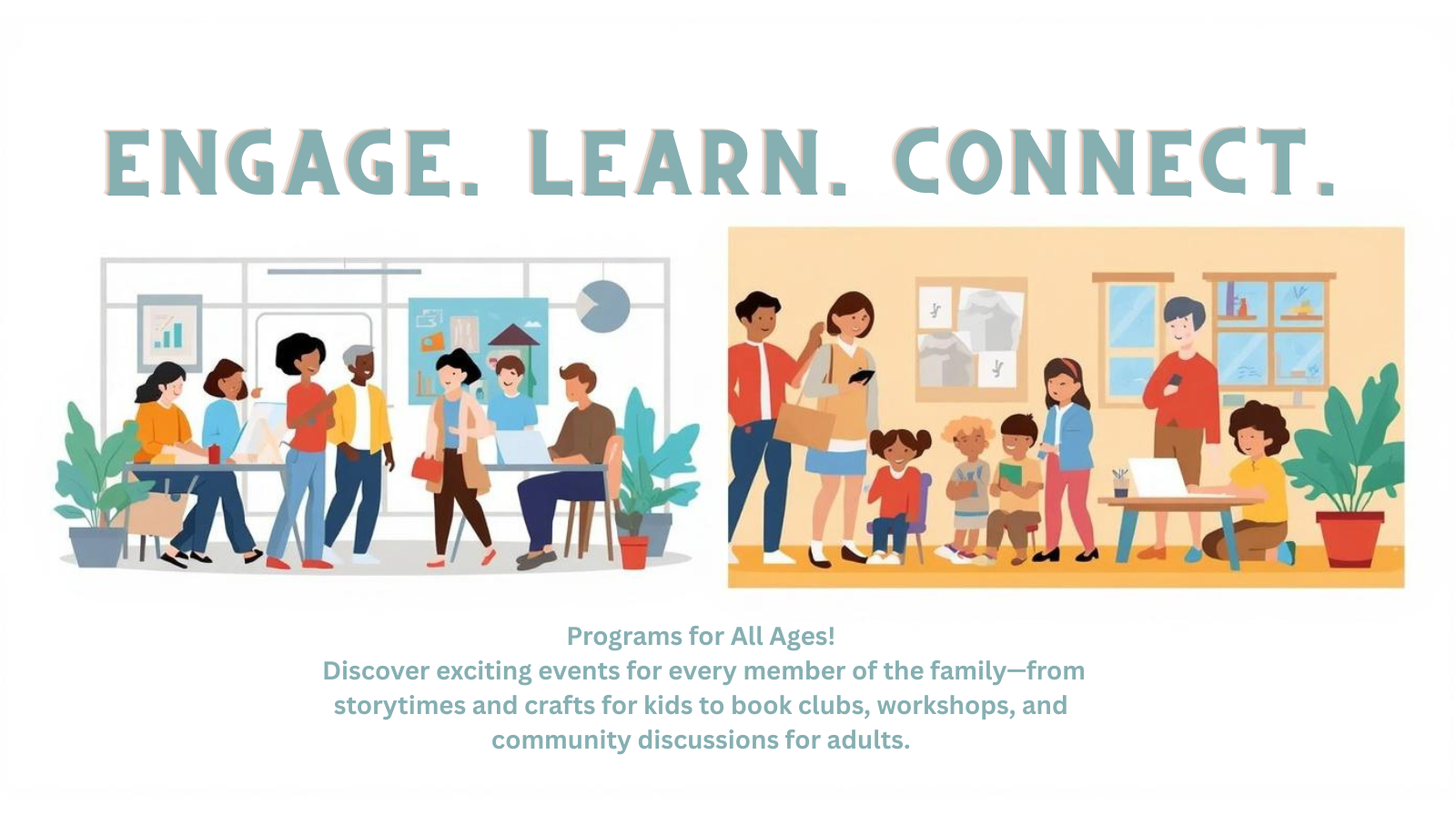 ENGAGE. LEARN. CONNECT.

Programs for All Ages!
Discover exciting events for every member of the family—from storytimes and crafts for kids to book clubs, workshops, and community discussions for adults.